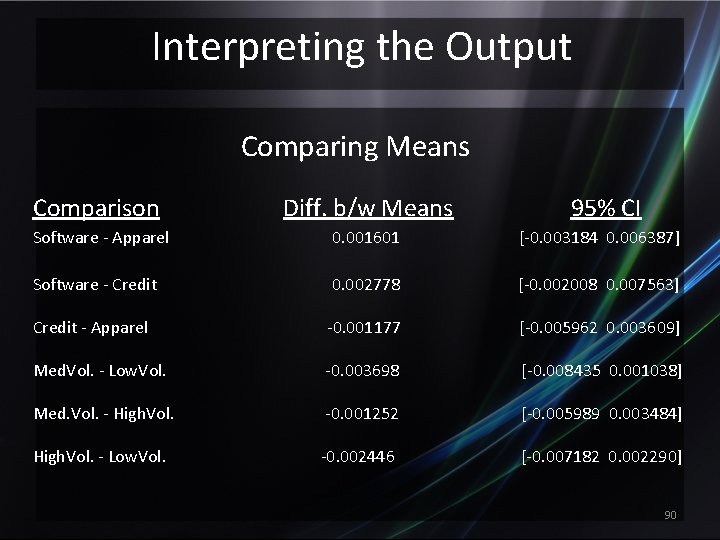 Interpreting the Output

Comparing Means

| Comparison | Diff. b/w Means | 95% CI |
|---|---|---|
| Software - Apparel | 0.001601 | [-0.003184 0.006387] |
| Software - Credit | 0.002778 | [-0.002008 0.007563] |
| Credit - Apparel | -0.001177 | [-0.005962 0.003609] |
| MedVol. - LowVol. | -0.003698 | [-0.008435 0.001038] |
| Med.Vol. - HighVol. | -0.001252 | [-0.005989 0.003484] |
| HighVol. - LowVol. | -0.002446 | [-0.007182 0.002290] |

90